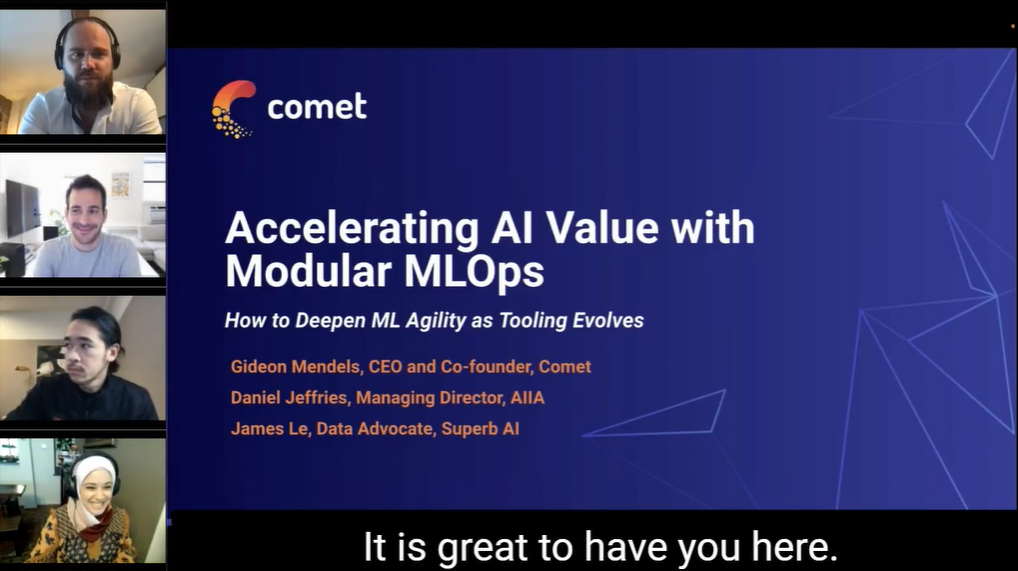 comet

Accelerating AI Value with Modular MLOps

How to Deepen ML Agility as Tooling Evolves

Gideon Mendels, CEO and Co-founder, Comet
Daniel Jeffries, Managing Director, AIIA
James Le, Data Advocate, Superb AI

It is great to have you here.